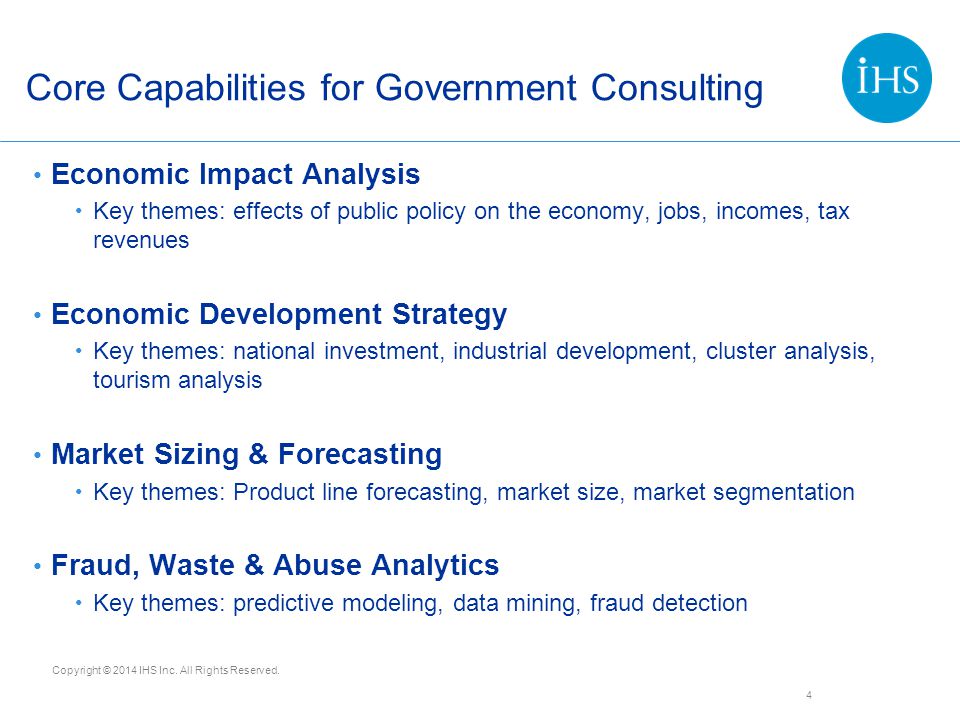 Core Capabilities for Government Consulting

IHS

• Economic Impact Analysis
  • Key themes: effects of public policy on the economy, jobs, incomes, tax revenues

• Economic Development Strategy
  • Key themes: national investment, industrial development, cluster analysis, tourism analysis

• Market Sizing & Forecasting
  • Key themes: Product line forecasting, market size, market segmentation

• Fraud, Waste & Abuse Analytics
  • Key themes: predictive modeling, data mining, fraud detection

Copyright © 2014 IHS Inc. All Rights Reserved.

4